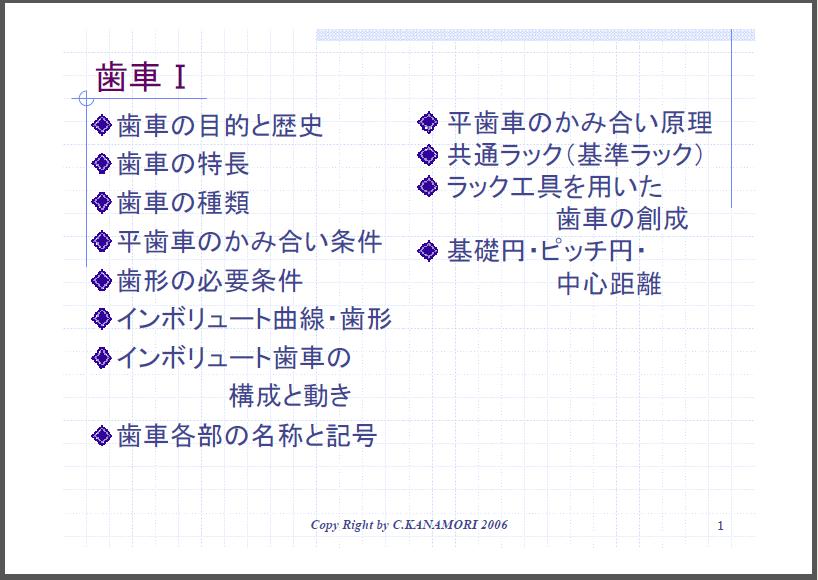 歯車 I

歯車の目的と歴史
歯車の特長
歯車の種類
平歯車のかみ合い条件
歯形の必要条件
インボリュート曲線・歯形
インボリュート歯車の構成と動き
歯車各部の名称と記号

平歯車のかみ合い原理
共通ラック（基準ラック）
ラック工具を用いた歯車の創成
基礎円・ピッチ円・中心距離

Copy Right by C.KANAMORI 2006

1